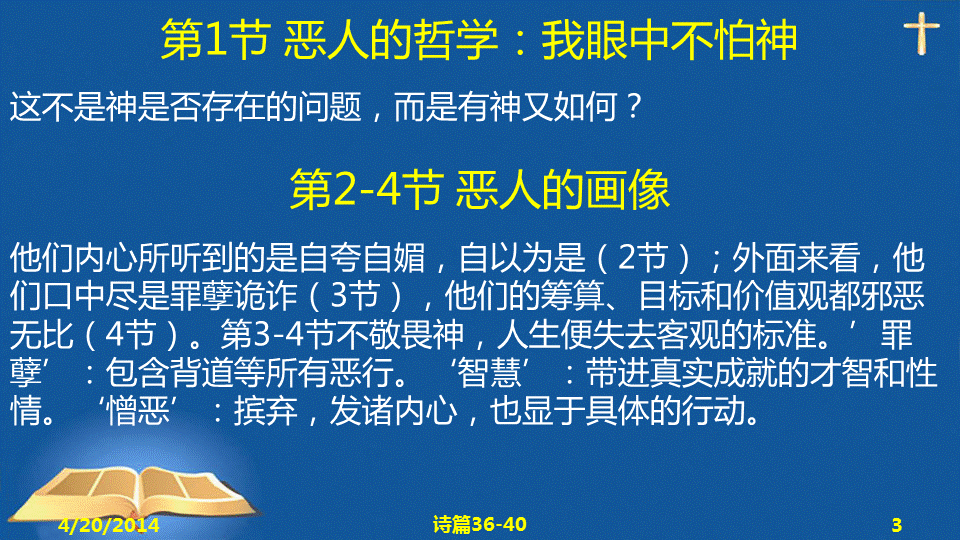 第1节 恶人的哲学：我眼中不怕神

这不是神是否存在的问题，而是有神又如何？

第2-4节 恶人的画像

他们内心所听到的是自夸自媚，自以为是（2节）；外面来看，他们口中尽是罪孽诡诈（3节），他们的筹算、目标和价值观都邪恶无比（4节）。第3-4节不敬畏神，人生便失去客观的标准。’罪孽’：包含背道等所有恶行。‘智慧’：带进真实成就的才智和性情。‘憎恶’：摈弃，发诸内心，也显于具体的行动。

4/20/2014

诗篇36-40

3